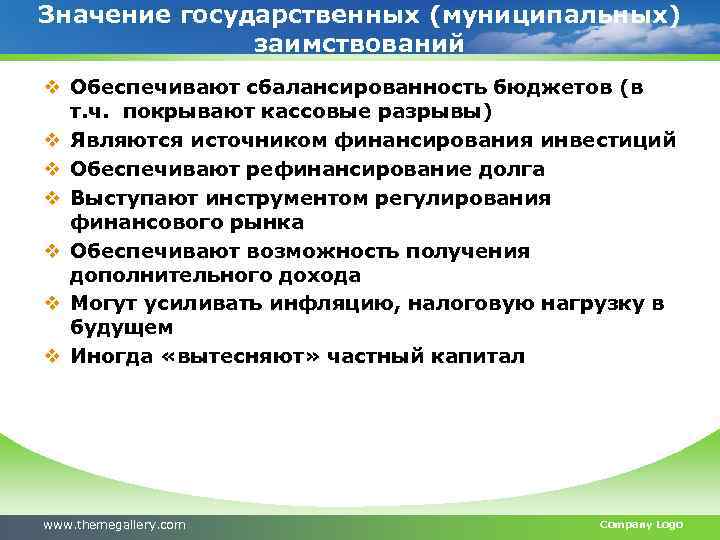 Значение государственных (муниципальных) заимствований

❖ Обеспечивают сбалансированность бюджетов (в т.ч. покрывают кассовые разрывы)
❖ Являются источником финансирования инвестиций
❖ Обеспечивают рефинансирование долга
❖ Выступают инструментом регулирования финансового рынка
❖ Обеспечивают возможность получения дополнительного дохода
❖ Могут усиливать инфляцию, налоговую нагрузку в будущем
❖ Иногда «вытесняют» частный капитал

www.themegallery.com

Company Logo